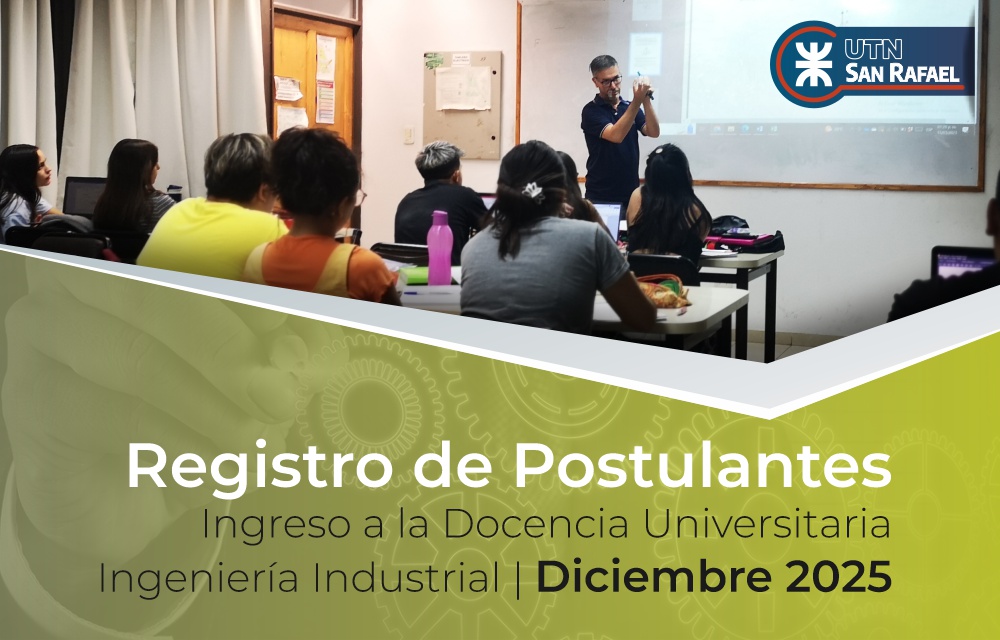 UTN SAN RAFAEL

Registro de Postulantes
Ingreso a la Docencia Universitaria
Ingeniería Industrial | Diciembre 2025